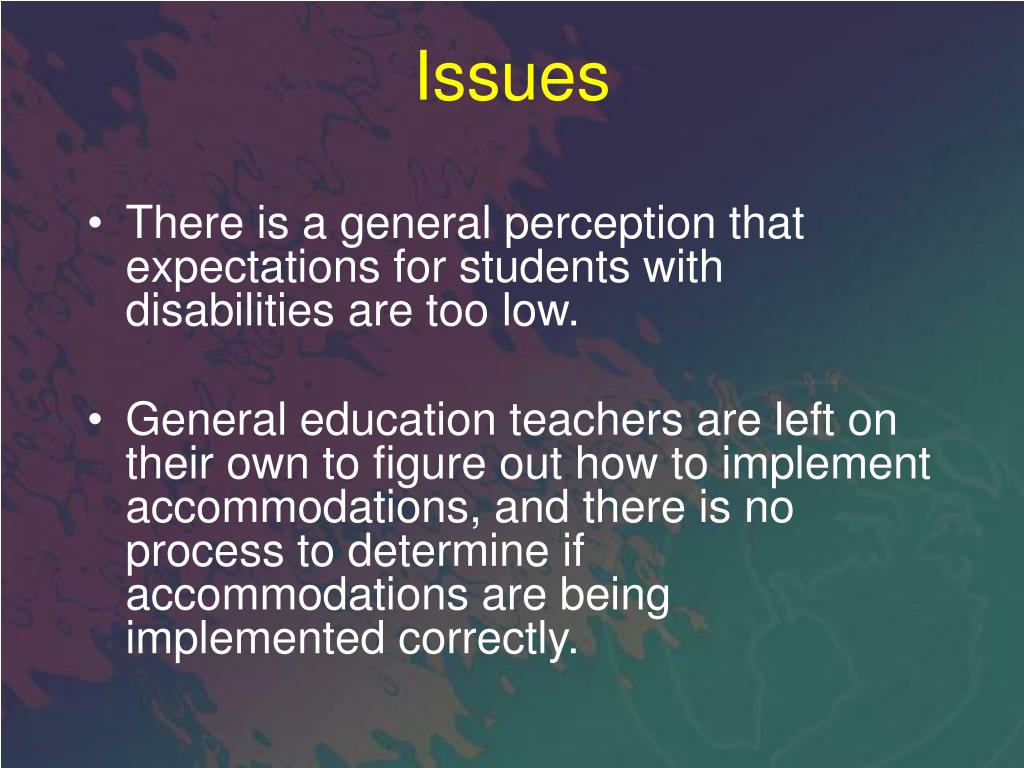 Issues

• There is a general perception that expectations for students with disabilities are too low.

• General education teachers are left on their own to figure out how to implement accommodations, and there is no process to determine if accommodations are being implemented correctly.